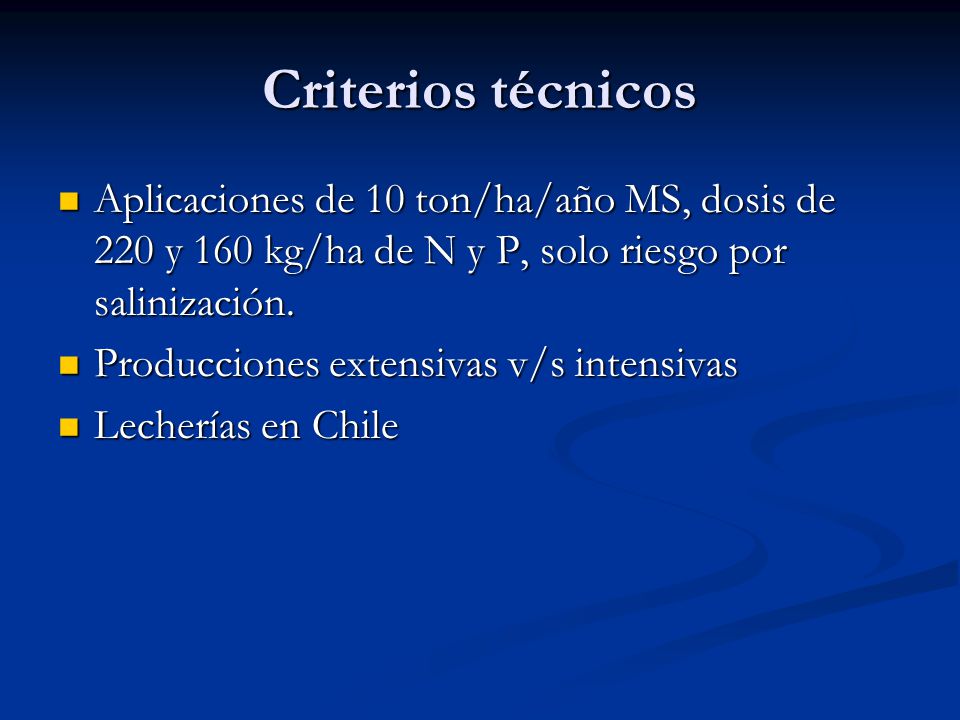 Criterios técnicos

- Aplicaciones de 10 ton/ha/año MS, dosis de 220 y 160 kg/ha de N y P, solo riesgo por salinización.
- Producciones extensivas v/s intensivas
- Lecherías en Chile